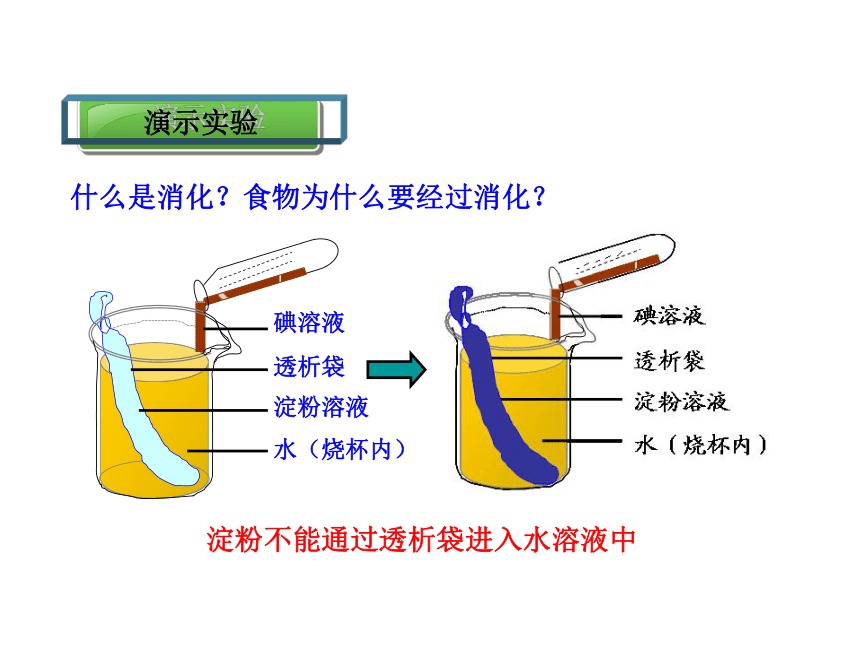 演示实验

什么是消化？食物为什么要经过消化？

碘溶液
透析袋
淀粉溶液
水（烧杯内）

碘溶液
透析袋
淀粉溶液
水（烧杯内）

淀粉不能通过透析袋进入水溶液中